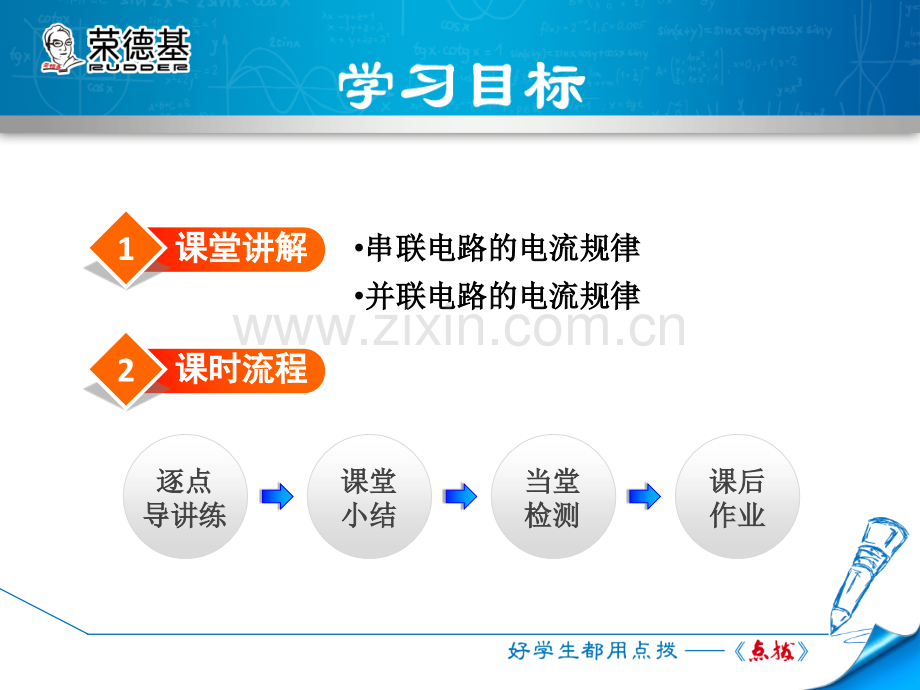 荣德基
RUDDER

学习目标

1 课堂讲解

•串联电路的电流规律
•并联电路的电流规律

www.zixin.com.cn

2 课时流程

逐点导讲练

课堂小结

当堂检测

课后作业

好学生都用点拨——《点拨》